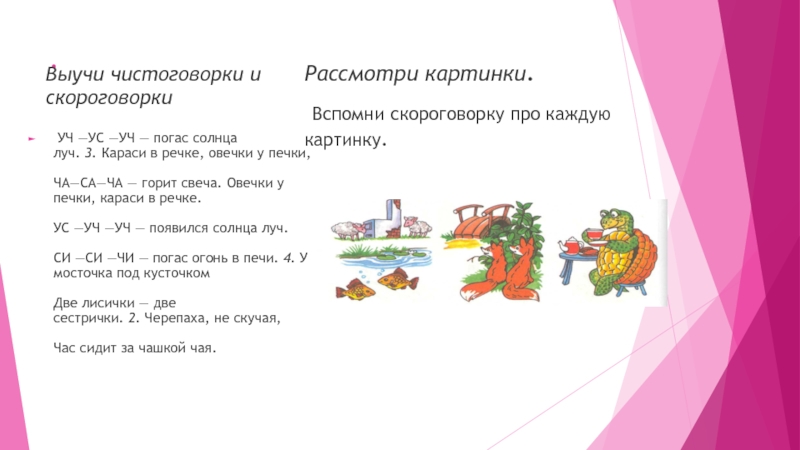 Выучи чистоговорки и скороговорки

УЧ —УС —УЧ — погас солнца луч. 3. Караси в речке, овечки у печки,

ЧА—СА—ЧА — горит свеча. Овечки у печки, караси в речке.

УС —УЧ —УЧ — появился солнца луч.

СИ —СИ —ЧИ — погас огонь в печи. 4. У мосточка под кусточком

Две лисички — две сестрички. 2. Черепаха, не скучая,

Час сидит за чашкой чая.

Рассмотри картинки.

Вспомни скороговорку про каждую картинку.